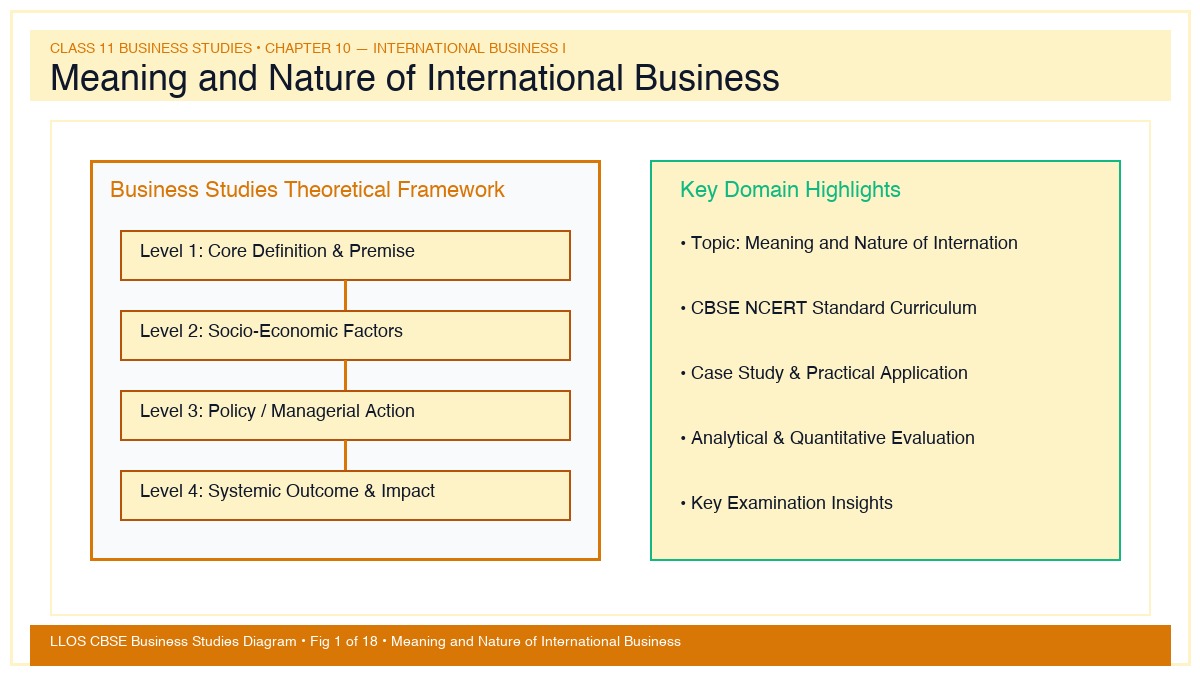 CLASS 11 BUSINESS STUDIES • CHAPTER 10 — INTERNATIONAL BUSINESS I

Meaning and Nature of International Business

Business Studies Theoretical Framework

Level 1: Core Definition & Premise

Level 2: Socio-Economic Factors

Level 3: Policy / Managerial Action

Level 4: Systemic Outcome & Impact

Key Domain Highlights

• Topic: Meaning and Nature of Internation

• CBSE NCERT Standard Curriculum

• Case Study & Practical Application

• Analytical & Quantitative Evaluation

• Key Examination Insights

LLOS CBSE Business Studies Diagram • Fig 1 of 18 • Meaning and Nature of International Business